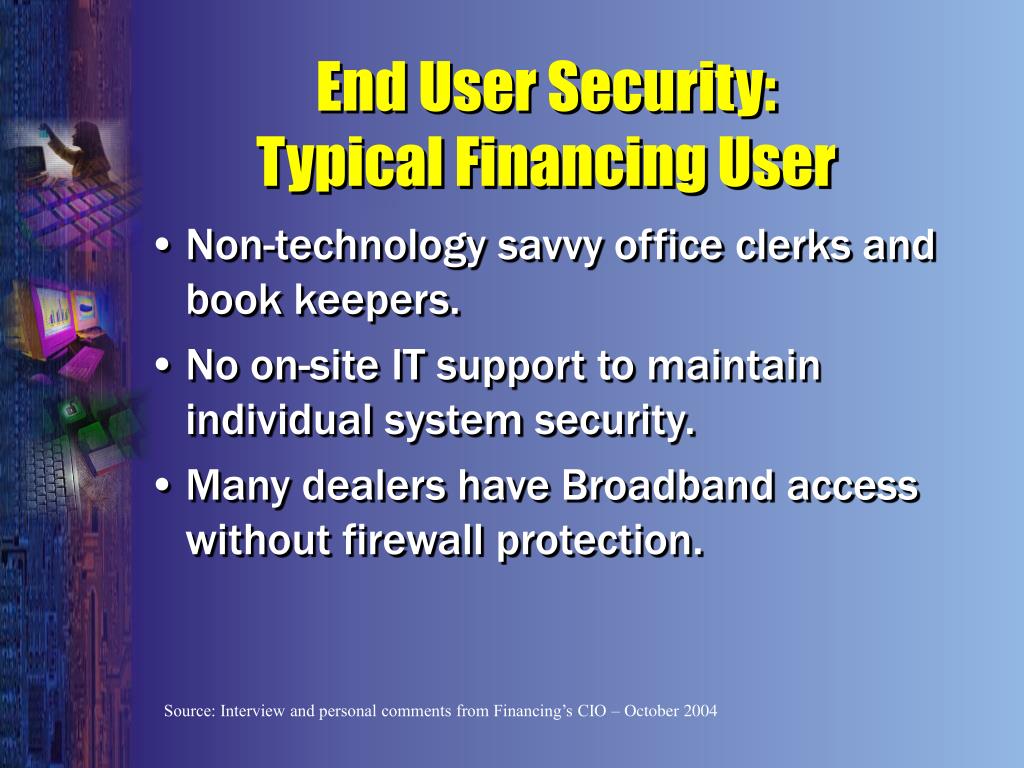 End User Security:
Typical Financing User

• Non-technology savvy office clerks and book keepers.

• No on-site IT support to maintain individual system security.

• Many dealers have Broadband access without firewall protection.

Source: Interview and personal comments from Financing's CIO – October 2004